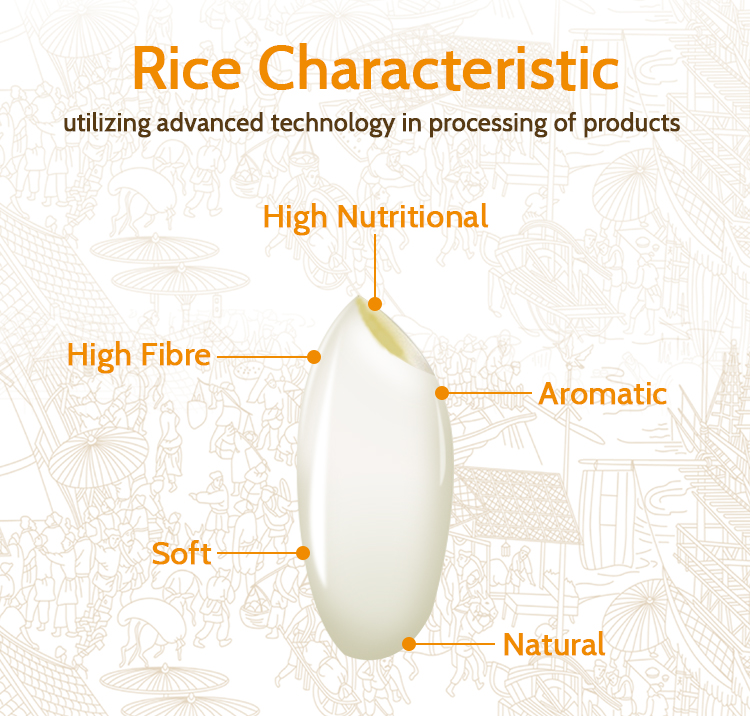 Rice Characteristic
utilizing advanced technology in processing of products

High Nutritional

High Fibre

Aromatic

Soft

Natural